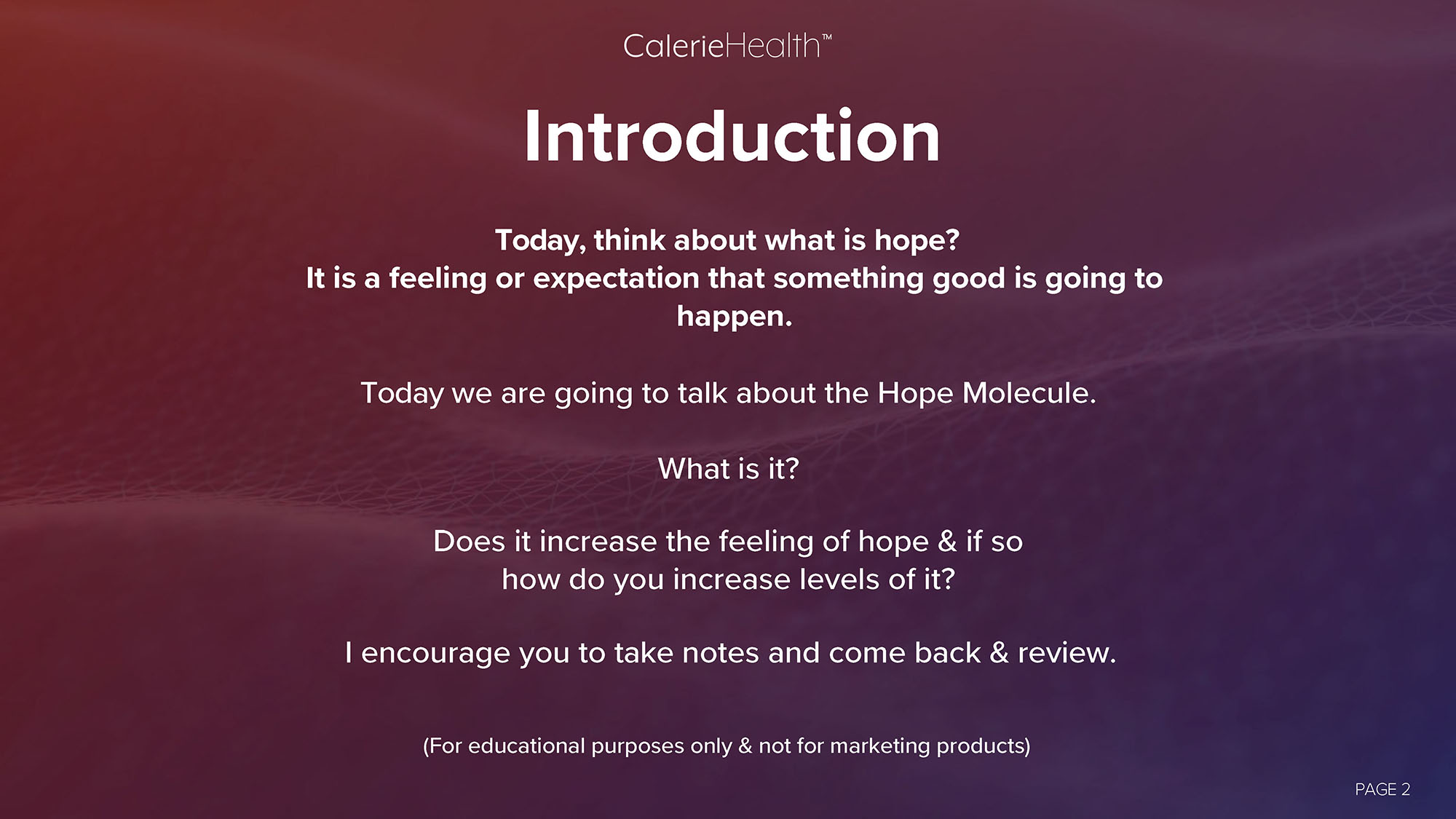 CalerieHealth™

Introduction

Today, think about what is hope?
It is a feeling or expectation that something good is going to happen.

Today we are going to talk about the Hope Molecule.

What is it?

Does it increase the feeling of hope & if so
how do you increase levels of it?

I encourage you to take notes and come back & review.

(For educational purposes only & not for marketing products)

PAGE 2